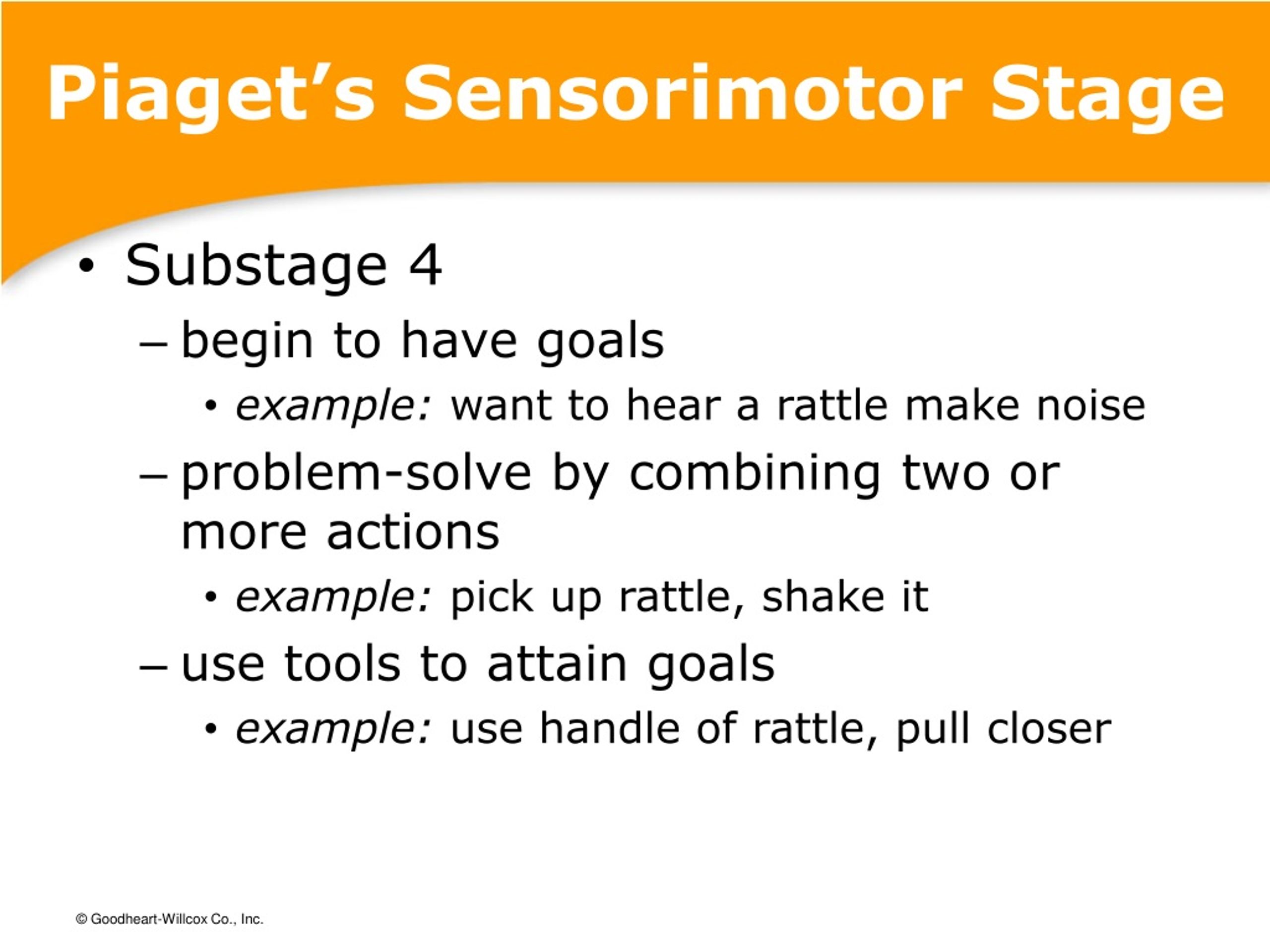 Piaget's Sensorimotor Stage

• Substage 4
– begin to have goals
• example: want to hear a rattle make noise
– problem-solve by combining two or more actions
• example: pick up rattle, shake it
– use tools to attain goals
• example: use handle of rattle, pull closer

© Goodheart-Willcox Co., Inc.